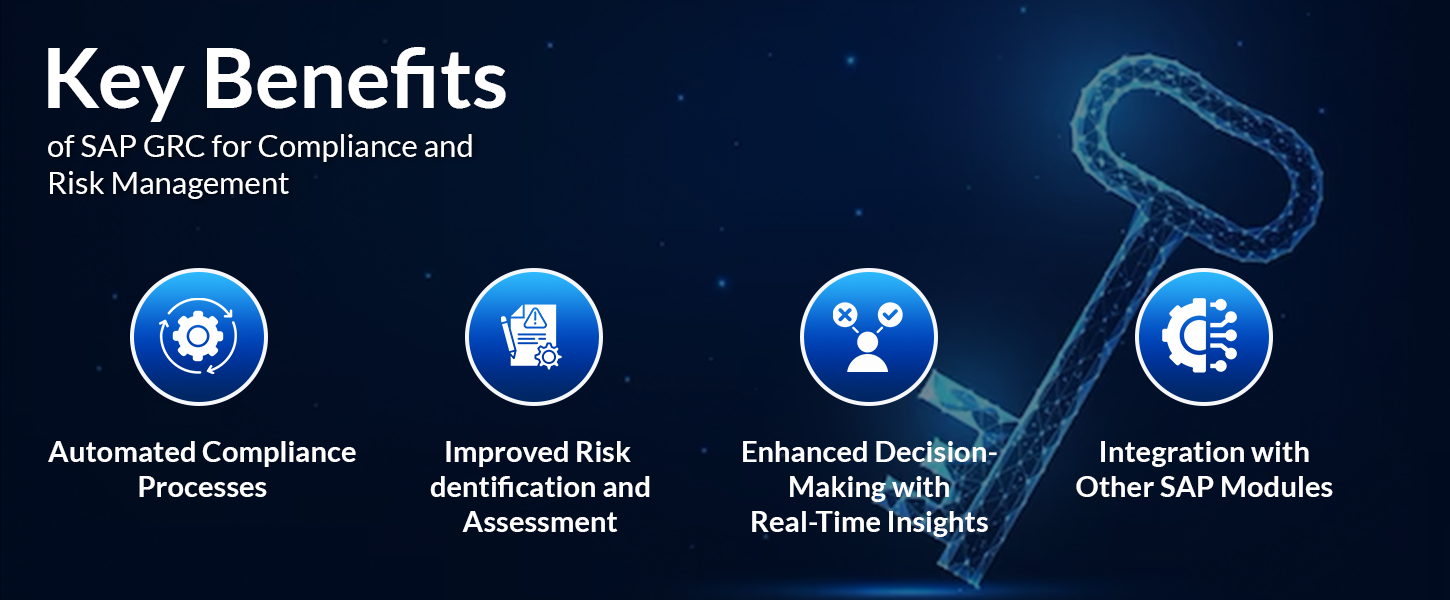 Key Benefits
of SAP GRC for Compliance and Risk Management

Automated Compliance Processes

Improved Risk dentification and Assessment

Enhanced Decision-Making with Real-Time Insights

Integration with Other SAP Modules